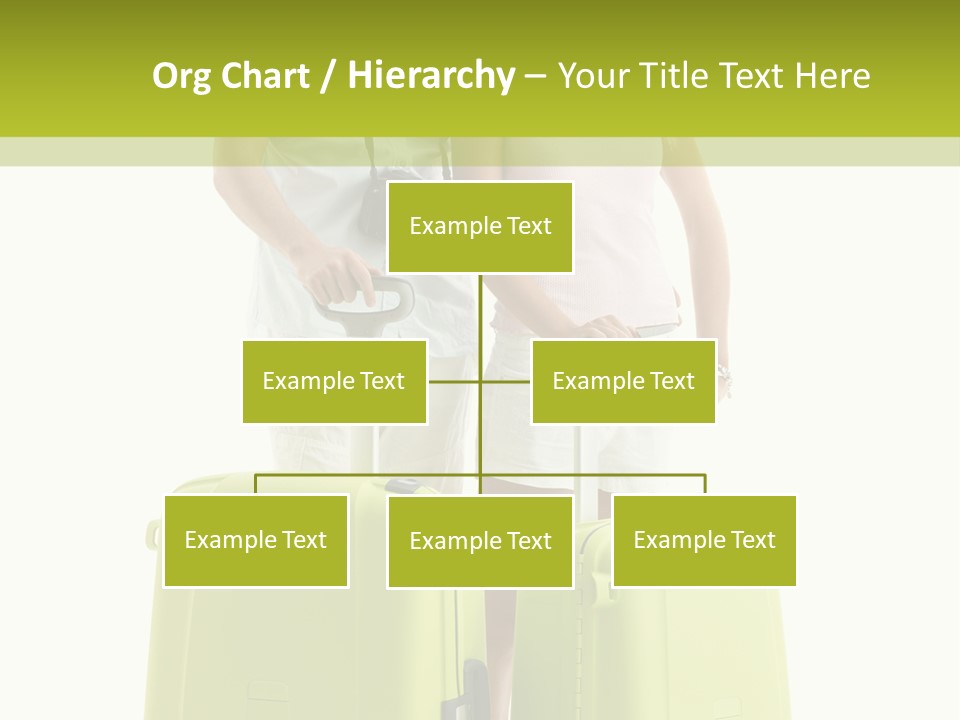 Org Chart / Hierarchy – Your Title Text Here

Example Text

Example Text

Example Text

Example Text

Example Text

Example Text